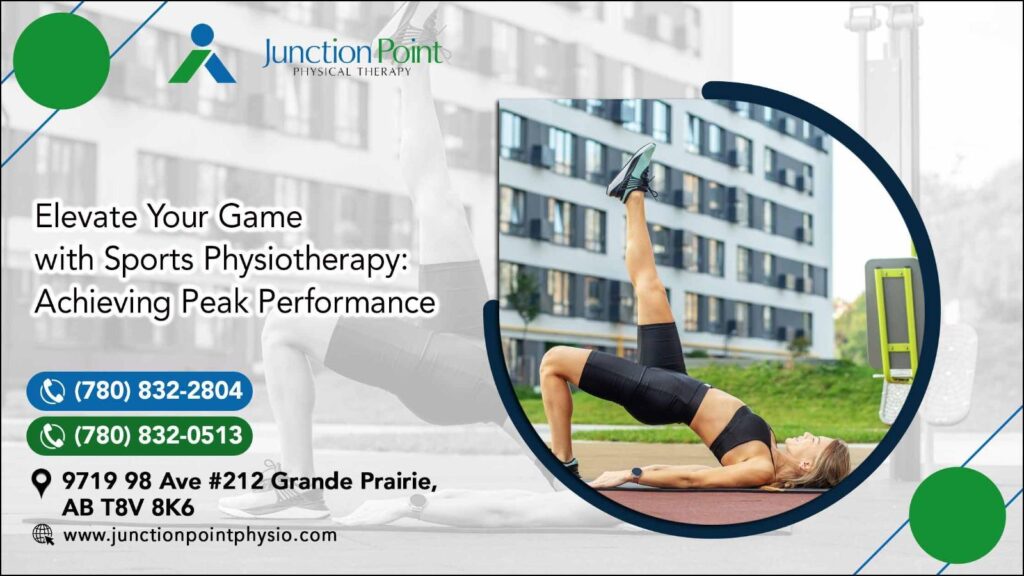 Junction Point
PHYSICAL THERAPY

Elevate Your Game with Sports Physiotherapy: Achieving Peak Performance

(780) 832-2804

(780) 832-0513

9719 98 Ave #212 Grande Prairie, AB T8V 8K6

www.junctionpointphysio.com